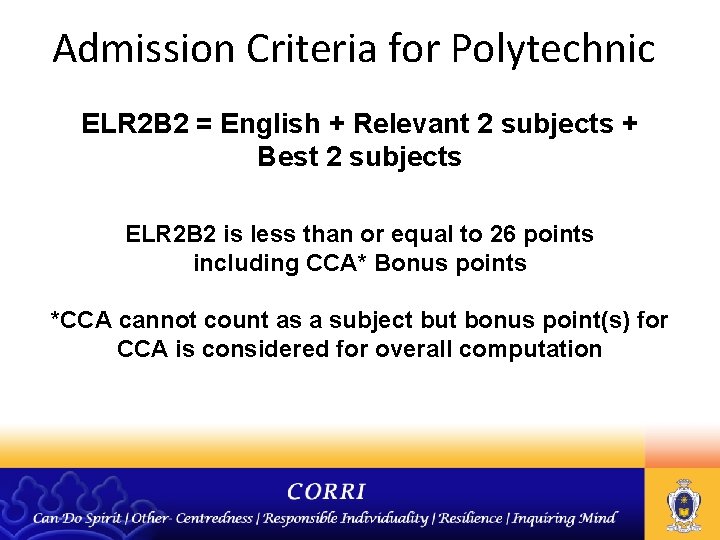 Admission Criteria for Polytechnic

ELR2B2 = English + Relevant 2 subjects + Best 2 subjects

ELR2B2 is less than or equal to 26 points including CCA* Bonus points

*CCA cannot count as a subject but bonus point(s) for CCA is considered for overall computation

CORRI

Can-Do Spirit | Other- Centredness | Responsible Individuality | Resilience | Inquiring Mind